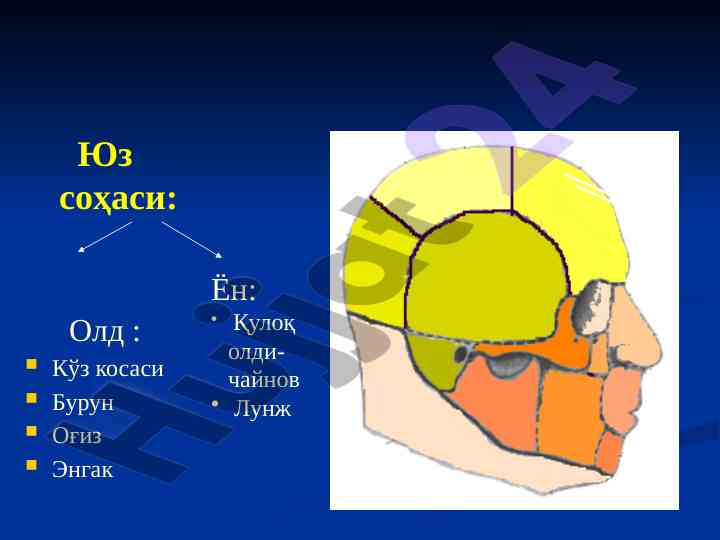 Юз соҳаси:

Олд :
- Кўз косаси
- Бурун
- Оғиз
- Энгак

Ён:
- Қулоқ олди-чайнов
- Лунж

Hujjat24